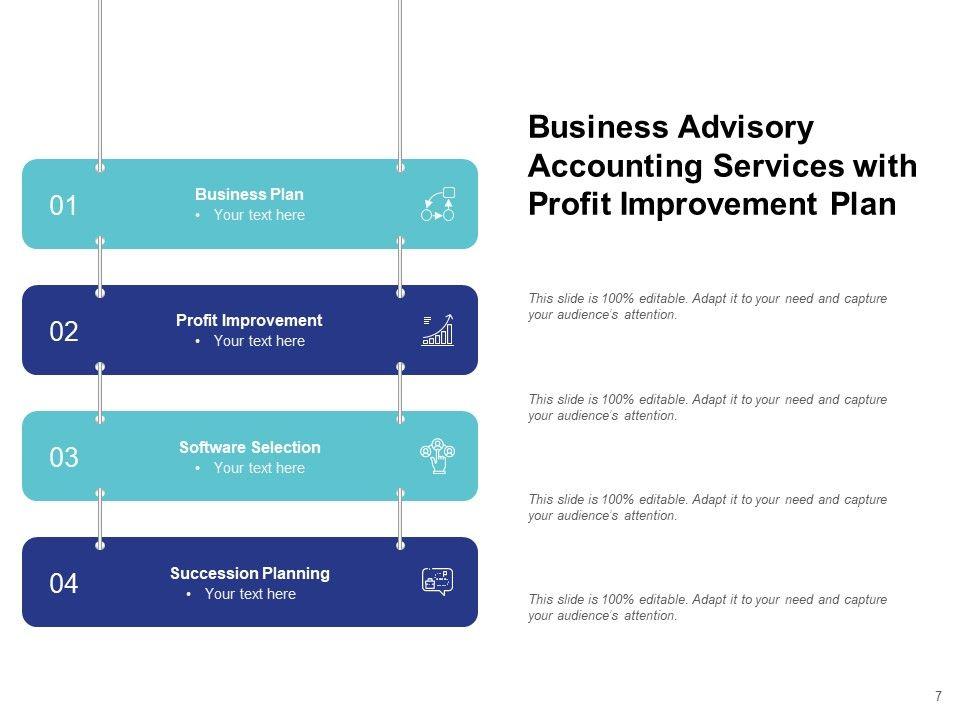 01
Business Plan
• Your text here

02
Profit Improvement
• Your text here

03
Software Selection
• Your text here

04
Succession Planning
• Your text here

Business Advisory Accounting Services with Profit Improvement Plan

This slide is 100% editable. Adapt it to your need and capture your audience's attention.

This slide is 100% editable. Adapt it to your need and capture your audience's attention.

This slide is 100% editable. Adapt it to your need and capture your audience's attention.

This slide is 100% editable. Adapt it to your need and capture your audience's attention.

7